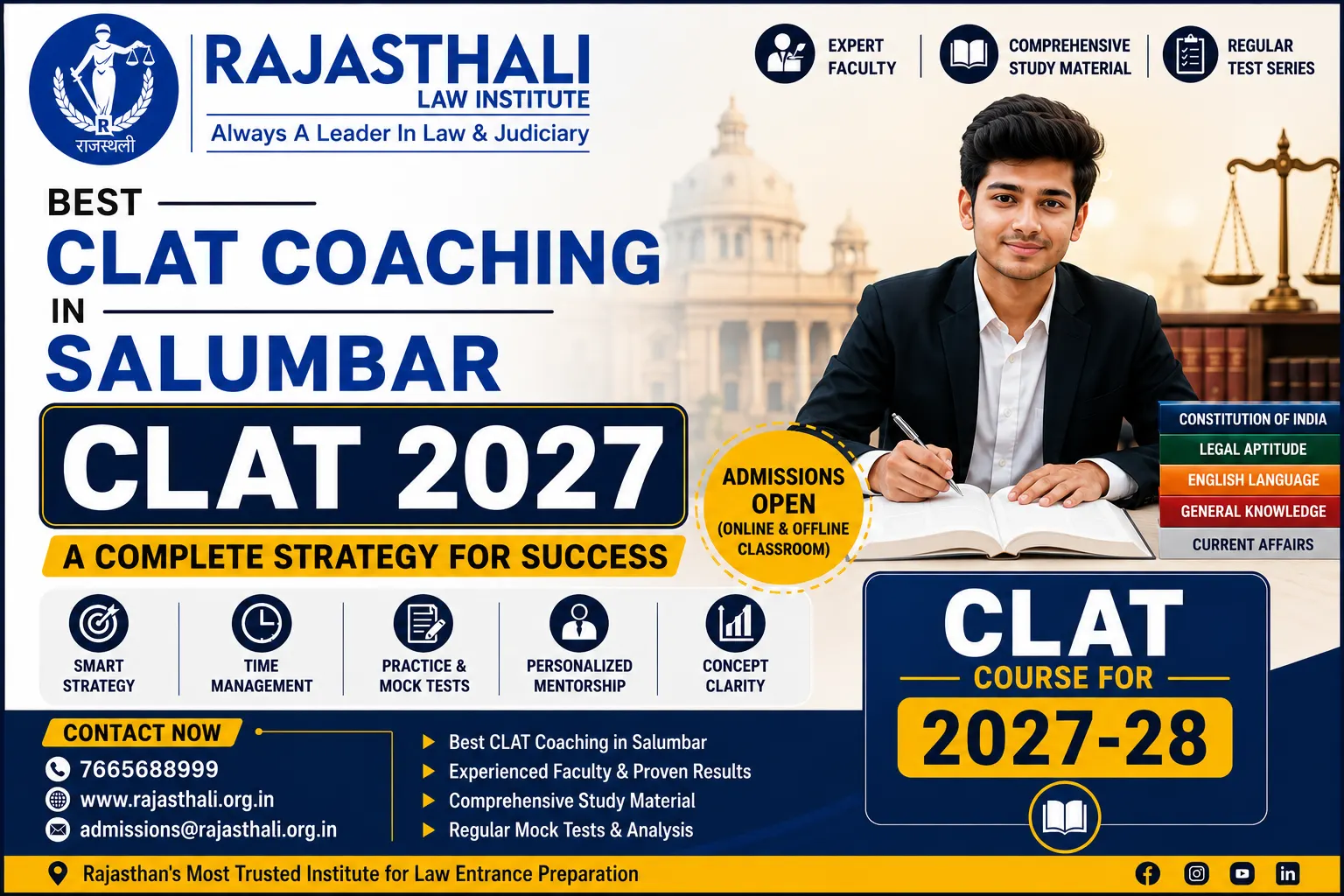 R
राजस्थली

RAJASTHALI
LAW INSTITUTE
Always A Leader In Law & Judiciary

EXPERT FACULTY
COMPREHENSIVE STUDY MATERIAL
REGULAR TEST SERIES

BEST
CLAT COACHING
IN
SALUMBAR

CLAT 2027
A COMPLETE STRATEGY FOR SUCCESS

ADMISSIONS OPEN
(ONLINE & OFFLINE CLASSROOM)

CONSTITUTION OF INDIA
LEGAL APTITUDE
ENGLISH LANGUAGE
GENERAL KNOWLEDGE
CURRENT AFFAIRS

SMART STRATEGY
TIME MANAGEMENT
PRACTICE & MOCK TESTS
PERSONALIZED MENTORSHIP
CONCEPT CLARITY

CLAT
COURSE FOR
2027-28

CONTACT NOW
7665688999
www.rajasthali.org.in
admissions@rajasthali.org.in

Best CLAT Coaching in Salumbar
Experienced Faculty & Proven Results
Comprehensive Study Material
Regular Mock Tests & Analysis

Rajasthan's Most Trusted Institute for Law Entrance Preparation